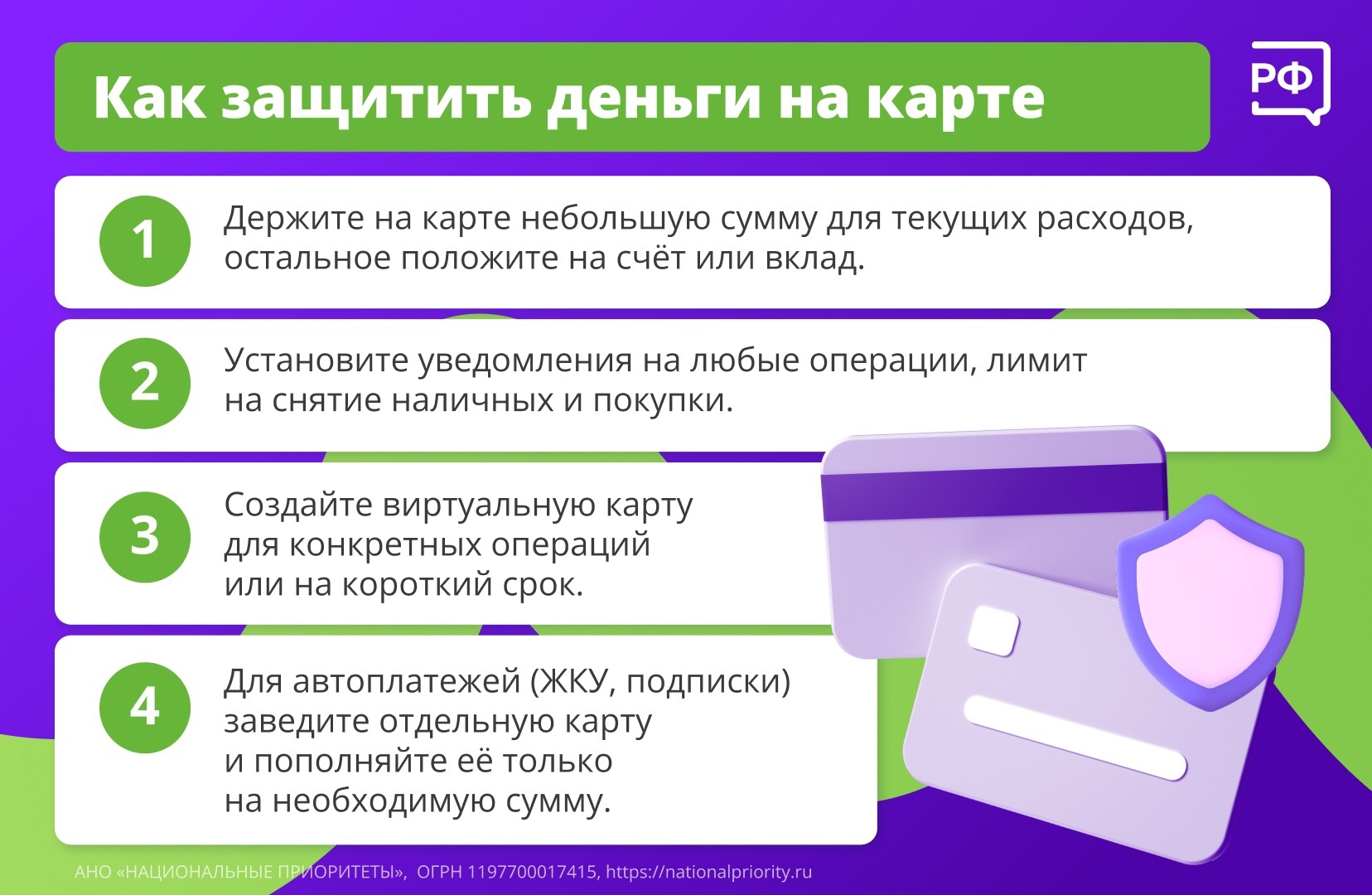 Как защитить деньги на карте

РФ

1 Держите на карте небольшую сумму для текущих расходов, остальное положите на счёт или вклад.

2 Установите уведомления на любые операции, лимит на снятие наличных и покупки.

3 Создайте виртуальную карту для конкретных операций или на короткий срок.

4 Для автоплатежей (ЖКУ, подписки) заведите отдельную карту и пополняйте её только на необходимую сумму.

АНО «НАЦИОНАЛЬНЫЕ ПРИОРИТЕТЫ», ОГРН 1197700017415, https://nationalpriority.ru